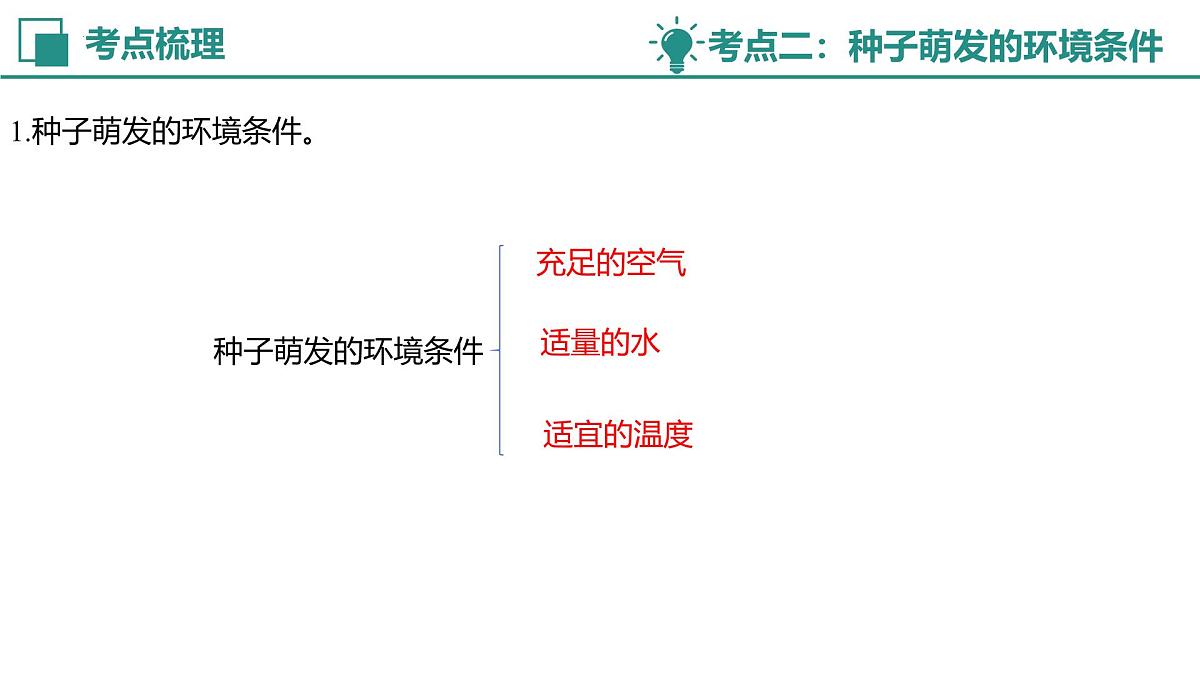 考点梳理

考点二：种子萌发的环境条件

1.种子萌发的环境条件。

种子萌发的环境条件

充足的空气

适量的水

适宜的温度